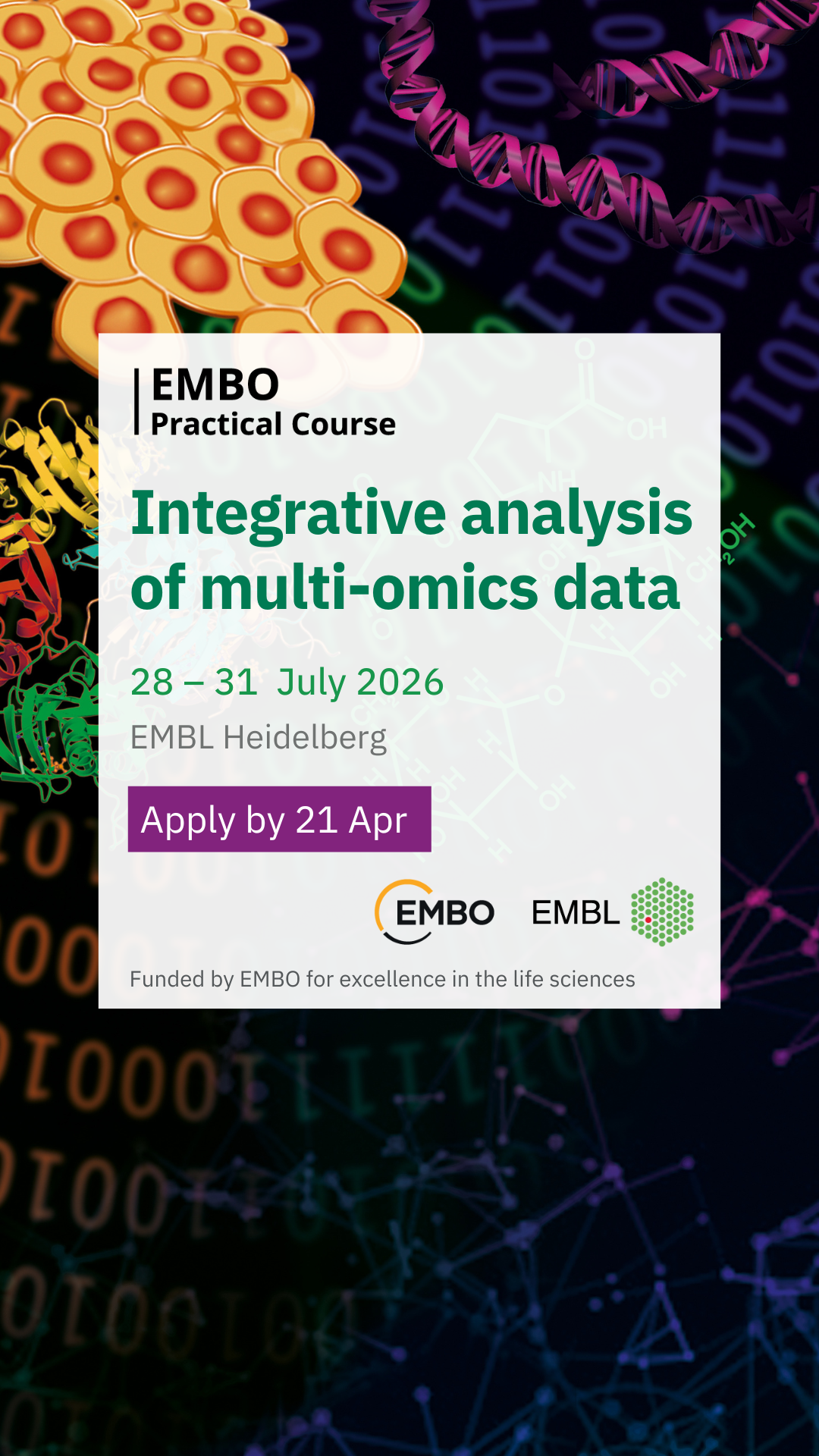 EMBO
Practical Course

Integrative analysis of multi-omics data

28 – 31 July 2026
EMBL Heidelberg

Apply by 21 Apr

EMBO EMBL

Funded by EMBO for excellence in the life sciences